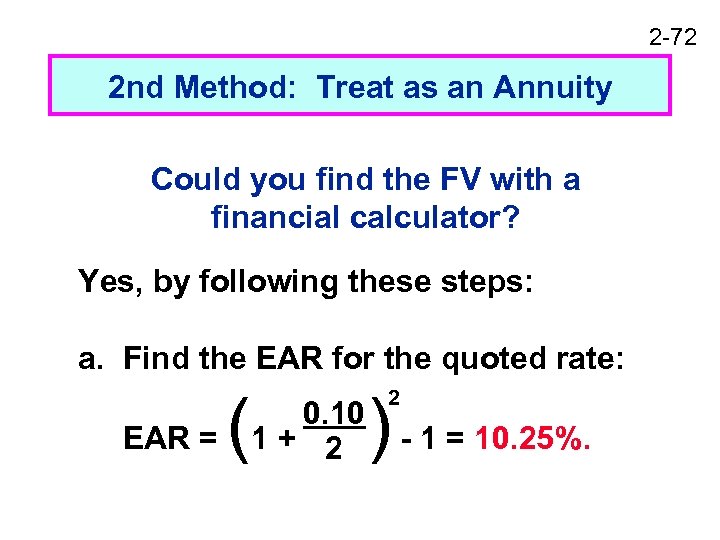 2-72

2nd Method: Treat as an Annuity

Could you find the FV with a financial calculator?

Yes, by following these steps:

a. Find the EAR for the quoted rate:

$EAR = \left(1 + \frac{0.10}{2}\right)^2 - 1 = 10.25\%.$